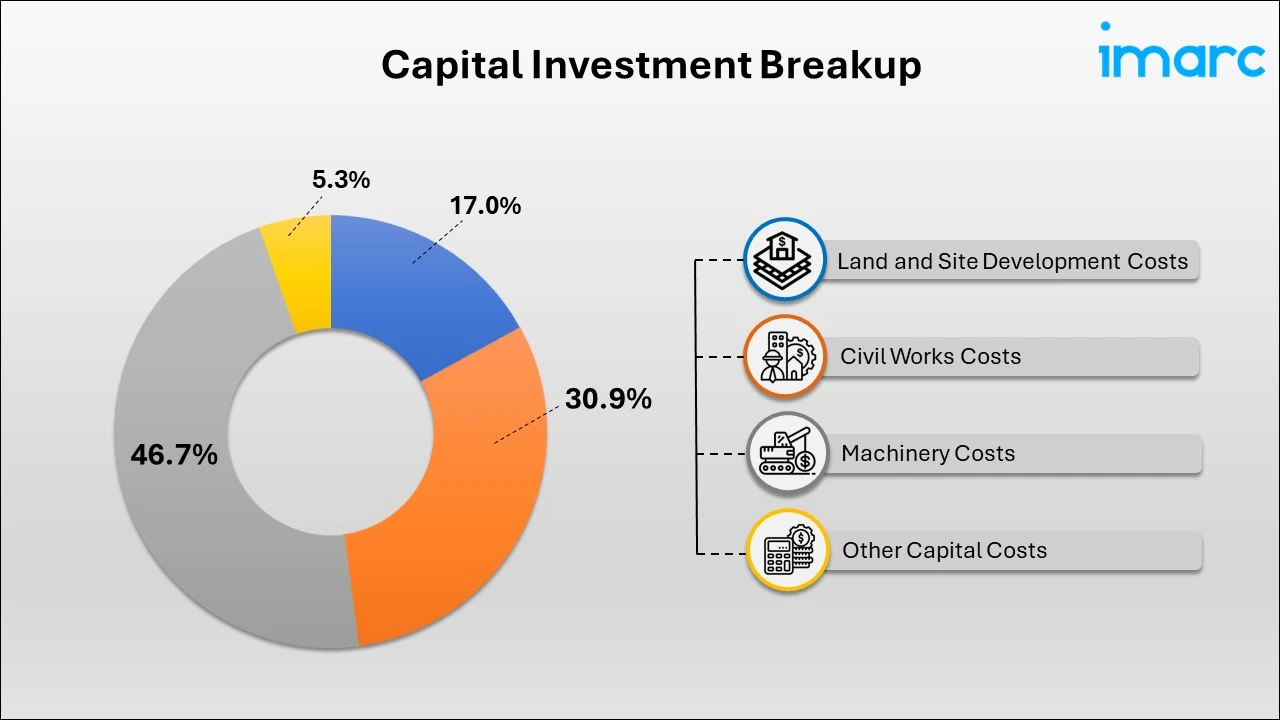 Capital Investment Breakup

imarc

5.3%

17.0%

30.9%

46.7%

Land and Site Development Costs

Civil Works Costs

Machinery Costs

Other Capital Costs